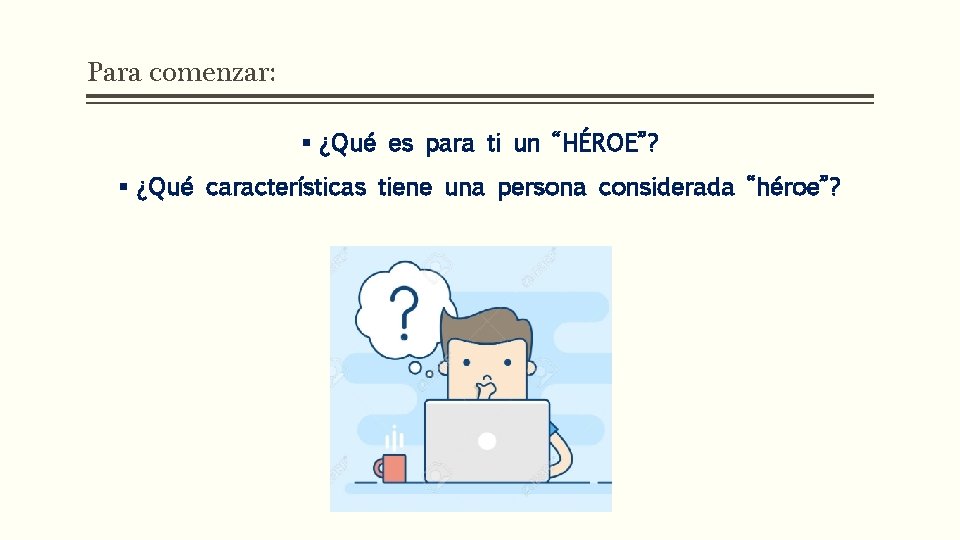 Para comenzar:

▪ ¿Qué es para ti un "HÉROE"?

▪ ¿Qué características tiene una persona considerada "héroe"?

?